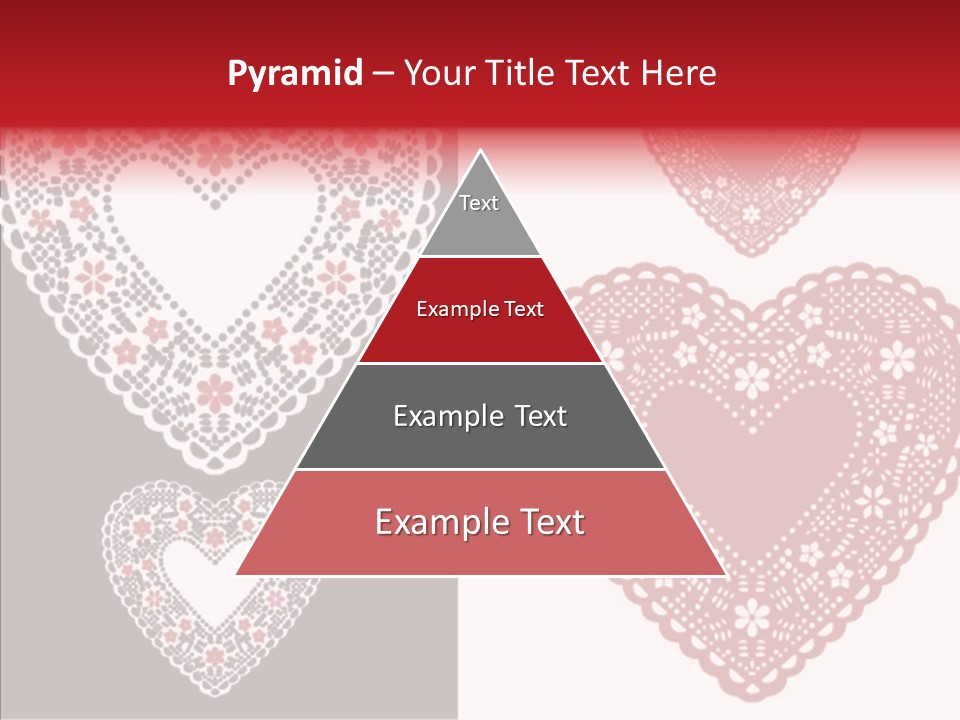 Pyramid – Your Title Text Here

Text

Example Text

Example Text

Example Text